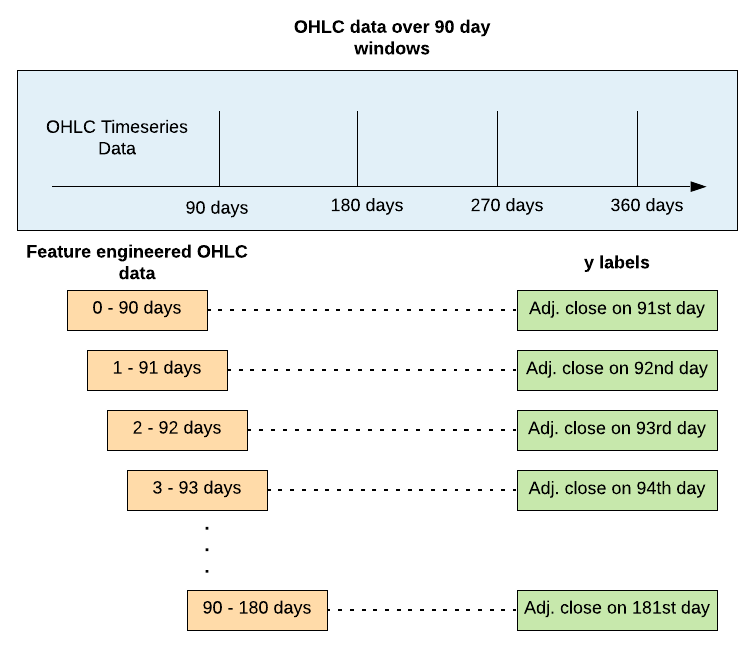 OHLC data over 90 day windows

OHLC Timeseries Data

90 days

180 days

270 days

360 days

Feature engineered OHLC data

y labels

0 - 90 days

Adj. close on 91st day

1 - 91 days

Adj. close on 92nd day

2 - 92 days

Adj. close on 93rd day

3 - 93 days

Adj. close on 94th day

.
.
.

90 - 180 days

Adj. close on 181st day